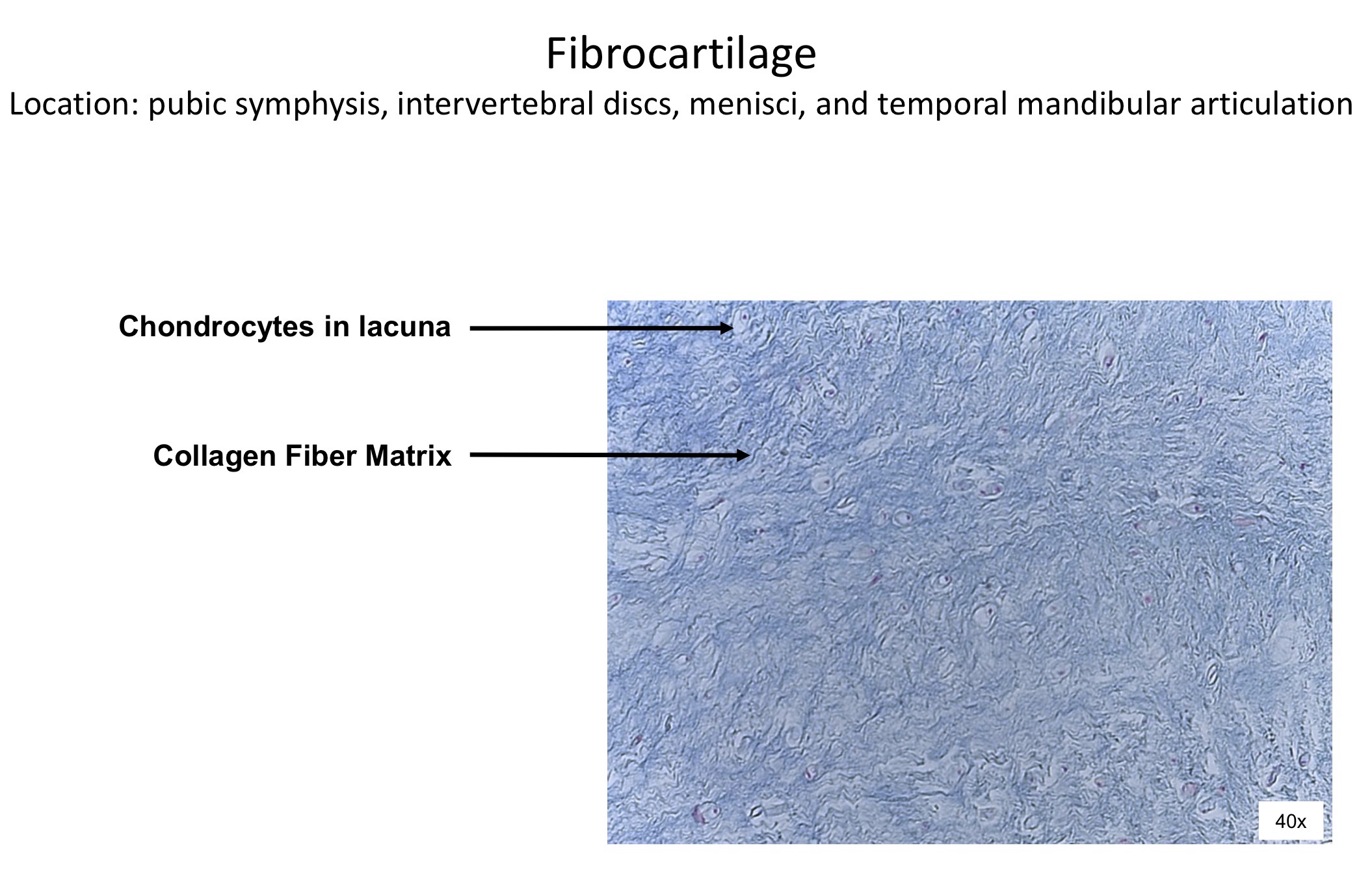 Fibrocartilage

Location: pubic symphysis, intervertebral discs, menisci, and temporal mandibular articulation

Chondrocytes in lacuna

Collagen Fiber Matrix

40x